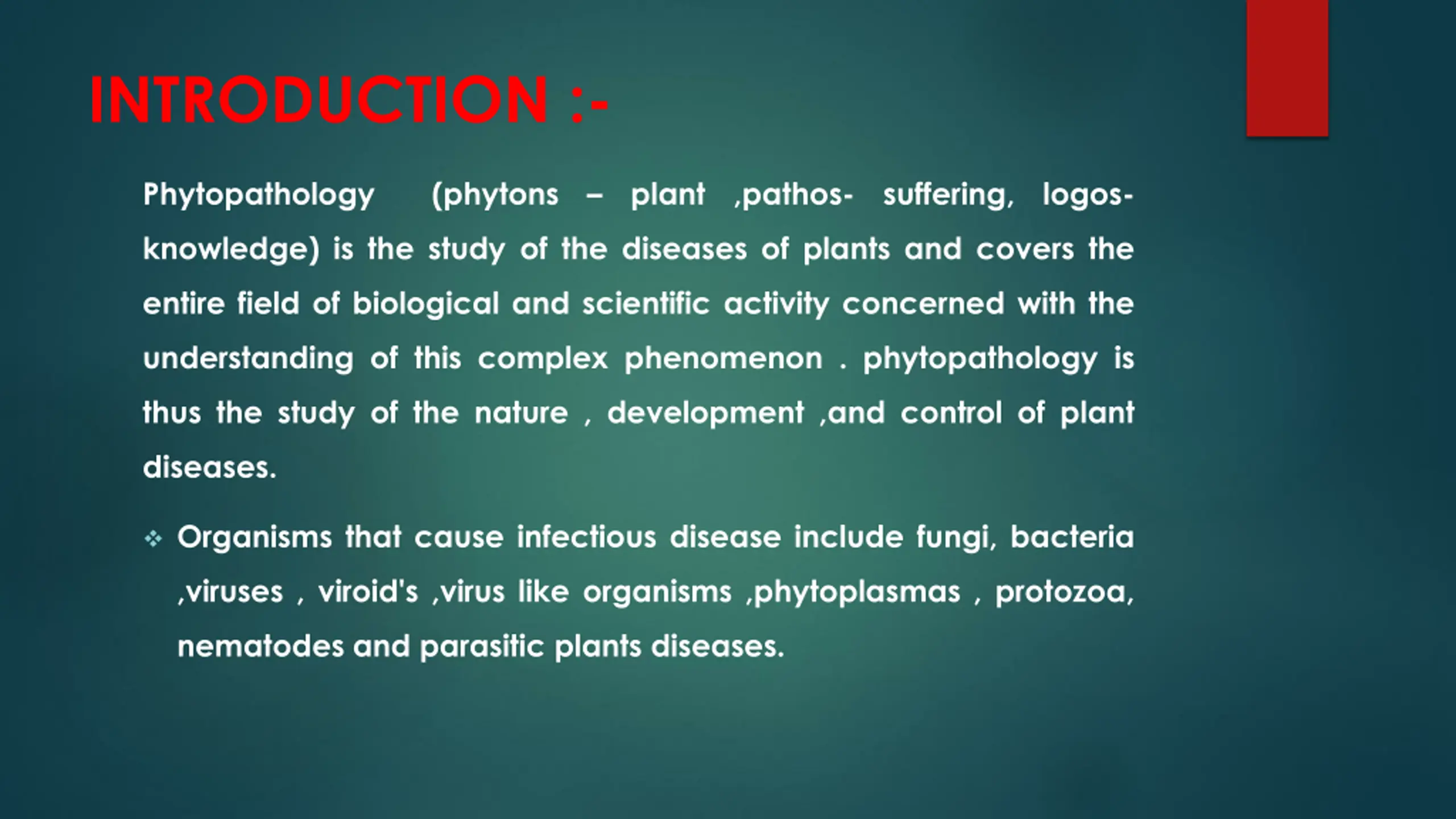 INTRODUCTION :-

Phytopathology (phytons – plant ,pathos- suffering, logos- knowledge) is the study of the diseases of plants and covers the entire field of biological and scientific activity concerned with the understanding of this complex phenomenon . phytopathology is thus the study of the nature , development ,and control of plant diseases.

❖ Organisms that cause infectious disease include fungi, bacteria ,viruses , viroid's ,virus like organisms ,phytoplasmas , protozoa, nematodes and parasitic plants diseases.